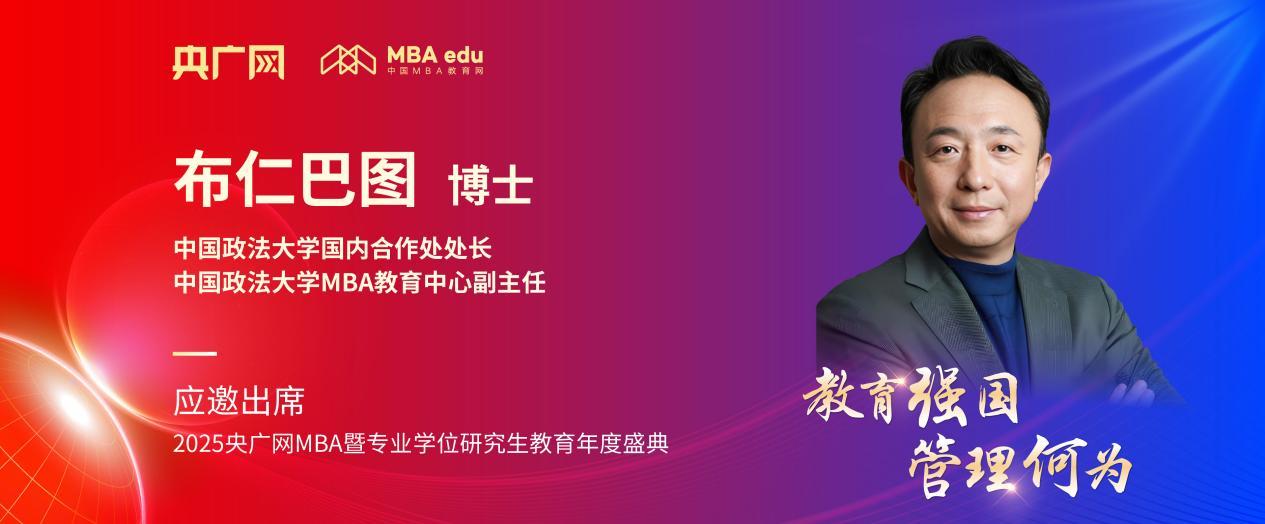 央广网 MBA edu 中国MBA教育网

布仁巴图 博士

中国政法大学国内合作处处长
中国政法大学MBA教育中心副主任

应邀出席
2025央广网MBA暨专业学位研究生教育年度盛典

教育强国
管理何为